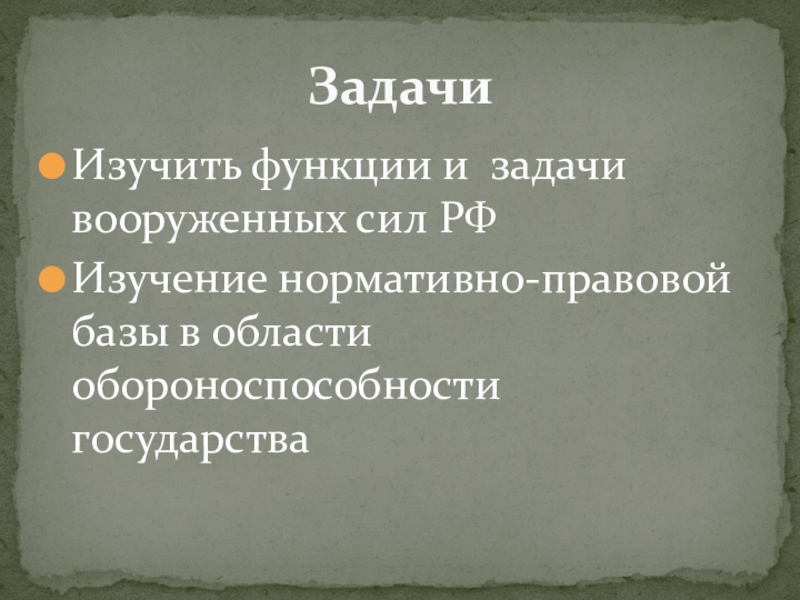 Задачи

Изучить функции и задачи вооруженных сил РФ

Изучение нормативно-правовой базы в области обороноспособности государства